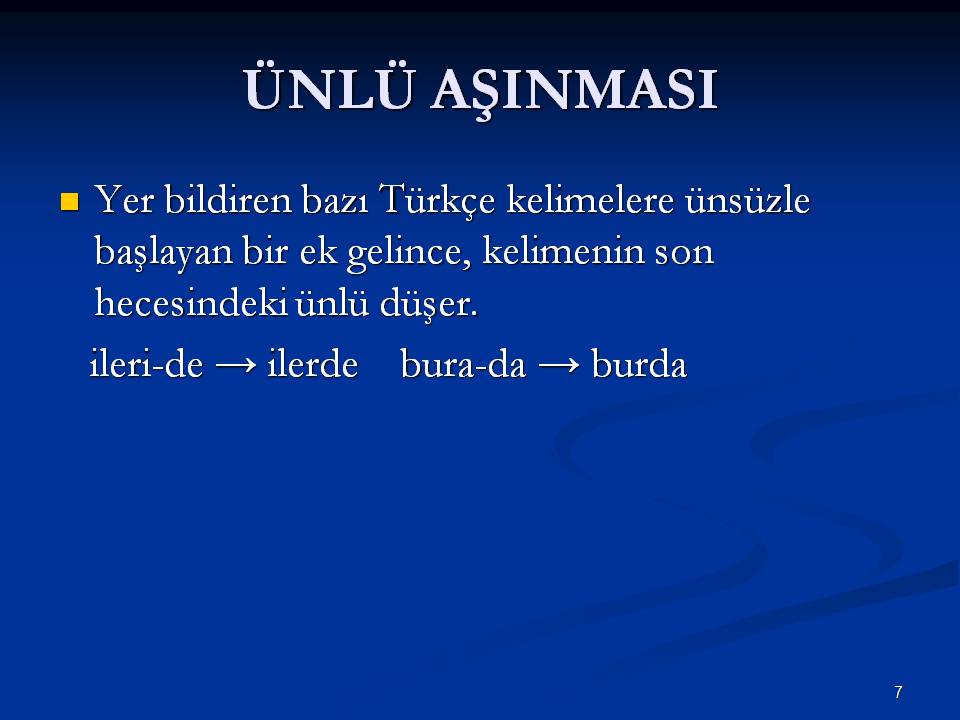 ÜNLÜ AŞINMASI

Yer bildiren bazı Türkçe kelimelere ünsüzle başlayan bir ek gelince, kelimenin son hecesindeki ünlü düşer.

ileri-de → ilerde    bura-da → burda

7